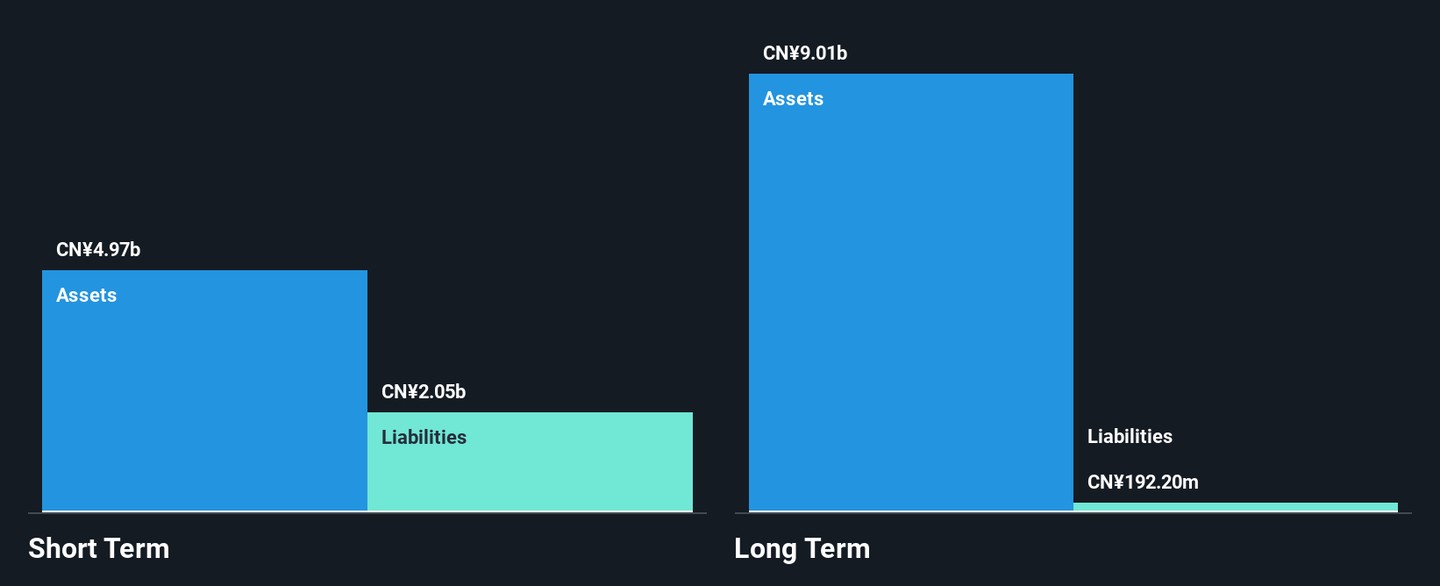 CN¥4.97b
Assets
CN¥2.05b
Liabilities
Short Term

CN¥9.01b
Assets
Liabilities
CN¥192.20m
Long Term